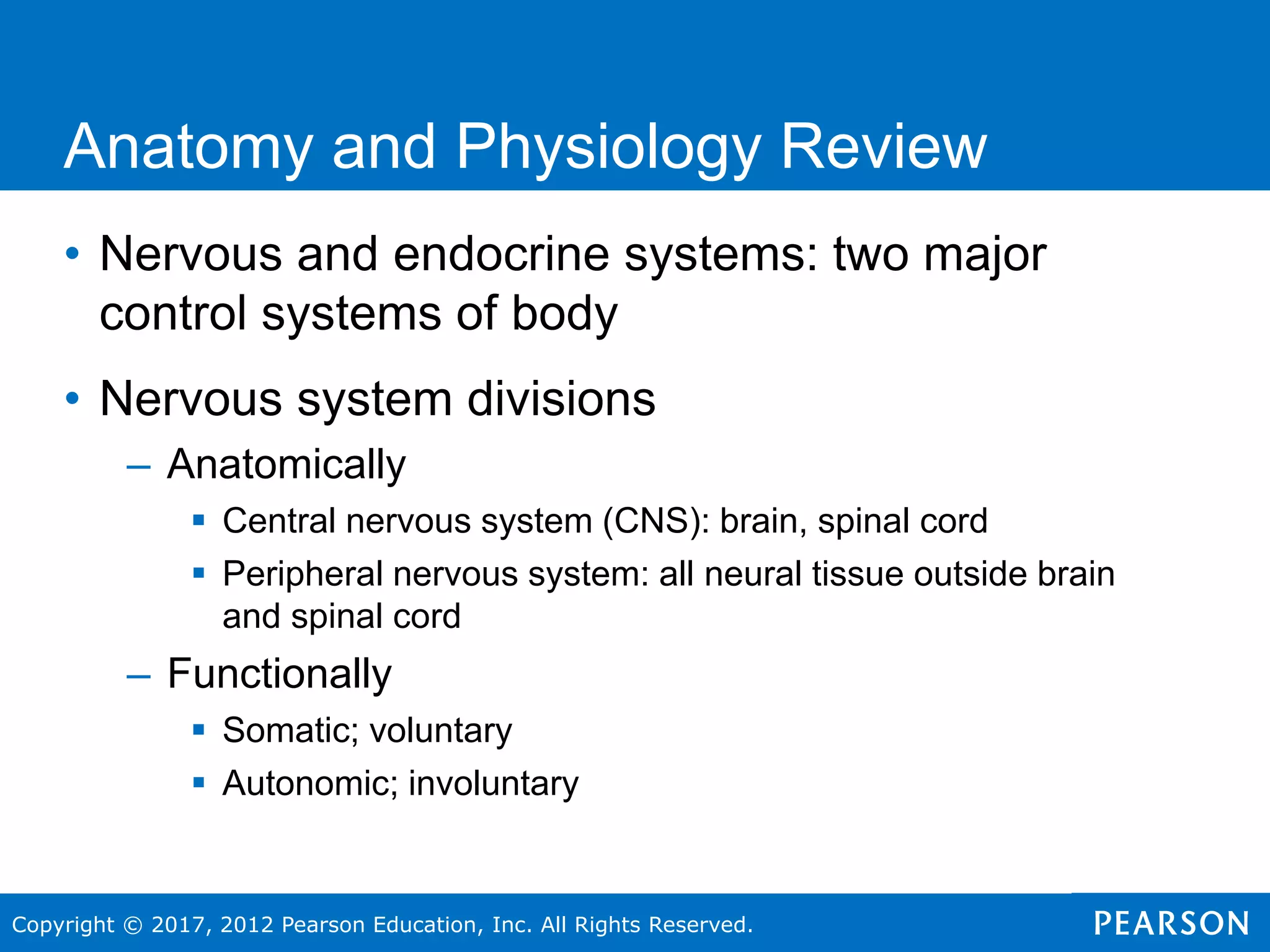 Anatomy and Physiology Review

• Nervous and endocrine systems: two major control systems of body

• Nervous system divisions
 – Anatomically
  ▪ Central nervous system (CNS): brain, spinal cord
  ▪ Peripheral nervous system: all neural tissue outside brain and spinal cord
 – Functionally
  ▪ Somatic; voluntary
  ▪ Autonomic; involuntary

Copyright © 2017, 2012 Pearson Education, Inc. All Rights Reserved.

PEARSON